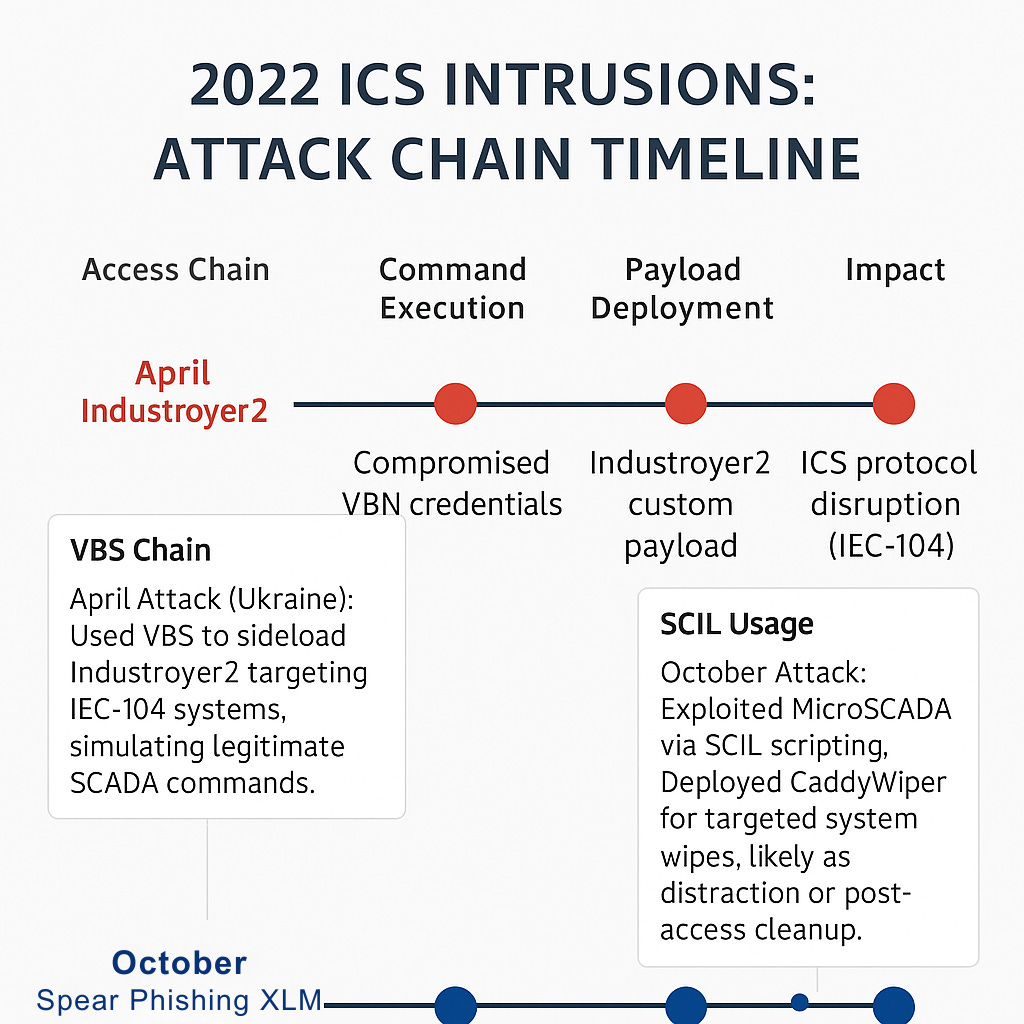 2022 ICS INTRUSIONS: ATTACK CHAIN TIMELINE

Access Chain

Command Execution

Payload Deployment

Impact

April Industroyer2

Compromised VBN credentials

Industroyer2 custom payload

ICS protocol disruption (IEC-104)

VBS Chain

April Attack (Ukraine): Used VBS to sideload Industroyer2 targeting IEC-104 systems, simulating legitimate SCADA commands.

SCIL Usage

October Attack: Exploited MicroSCADA via SCIL scripting, Deployed CaddyWiper for targeted system wipes, likely as distraction or post-access cleanup.

October
Spear Phishing XLM